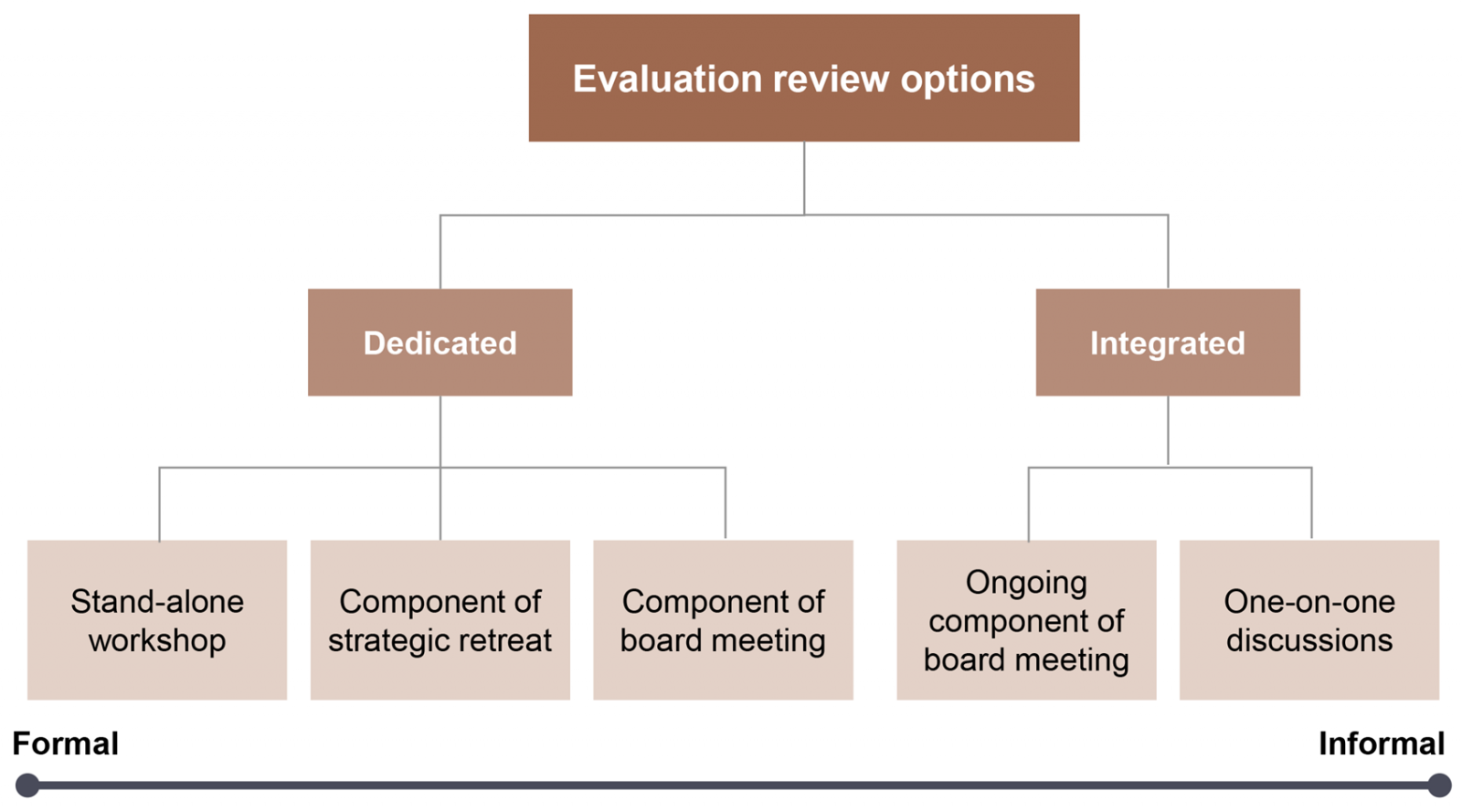 Evaluation review options

Dedicated

Integrated

Stand-alone workshop

Component of strategic retreat

Component of board meeting

Ongoing component of board meeting

One-on-one discussions

Formal

Informal